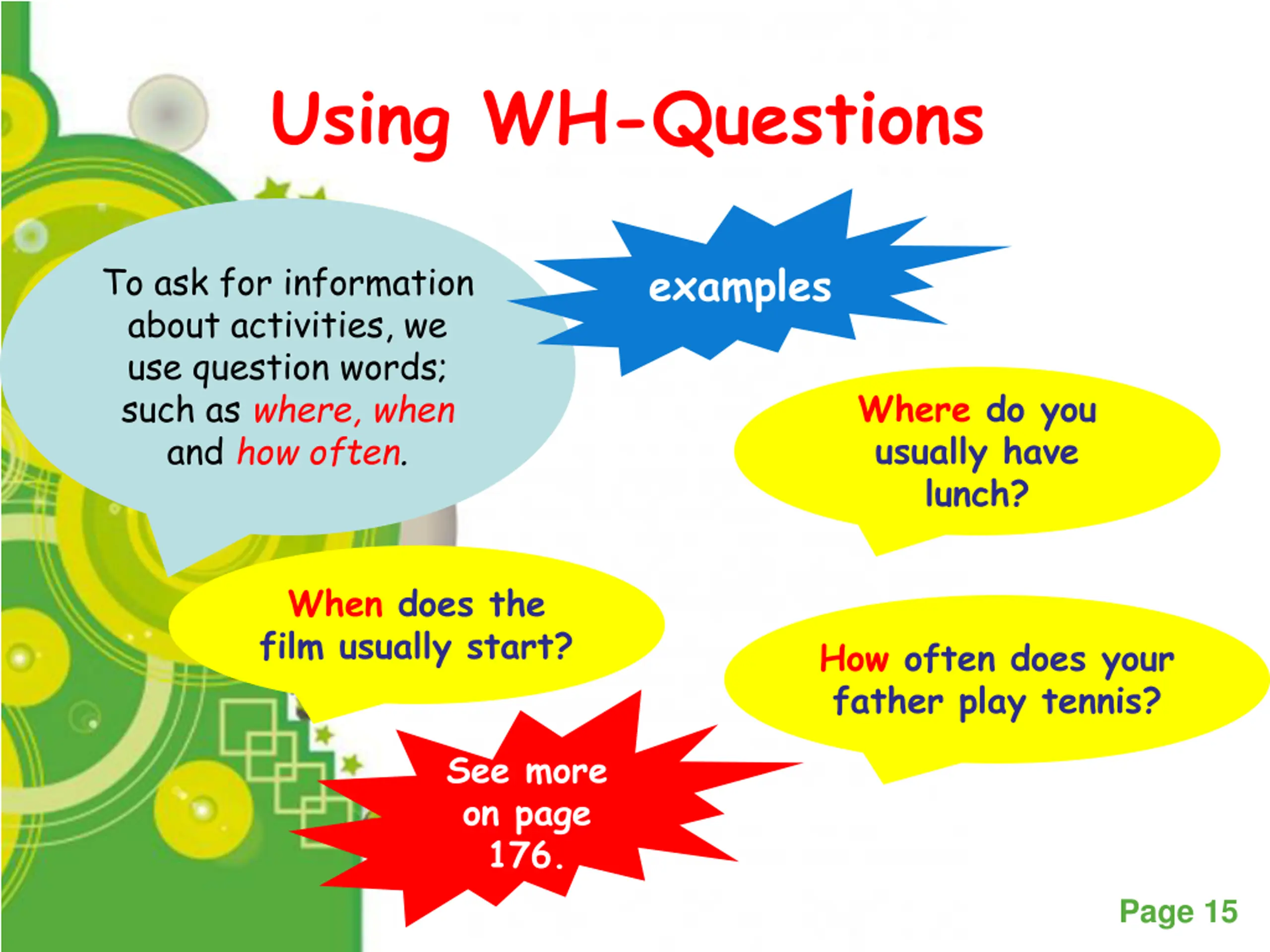 Using WH-Questions

To ask for information about activities, we use question words; such as where, when and how often.

examples

Where do you usually have lunch?

When does the film usually start?

How often does your father play tennis?

See more on page 176.

Page 15